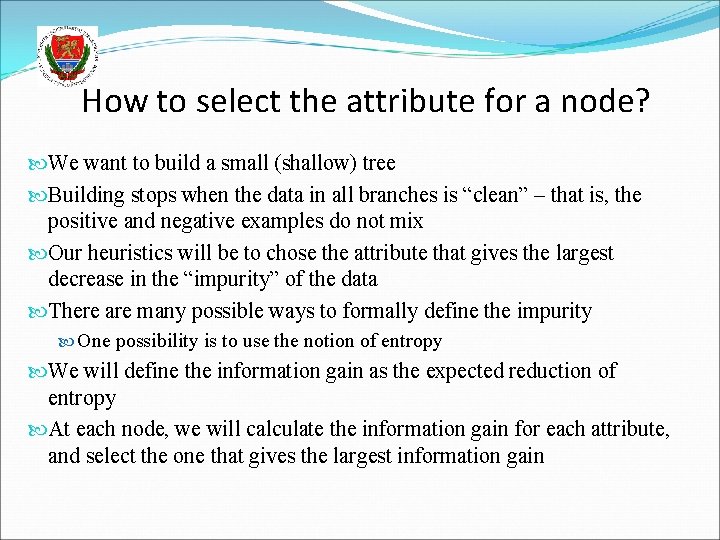 How to select the attribute for a node?

We want to build a small (shallow) tree

Building stops when the data in all branches is “clean” – that is, the positive and negative examples do not mix

Our heuristics will be to chose the attribute that gives the largest decrease in the “impurity” of the data

There are many possible ways to formally define the impurity

One possibility is to use the notion of entropy

We will define the information gain as the expected reduction of entropy

At each node, we will calculate the information gain for each attribute, and select the one that gives the largest information gain